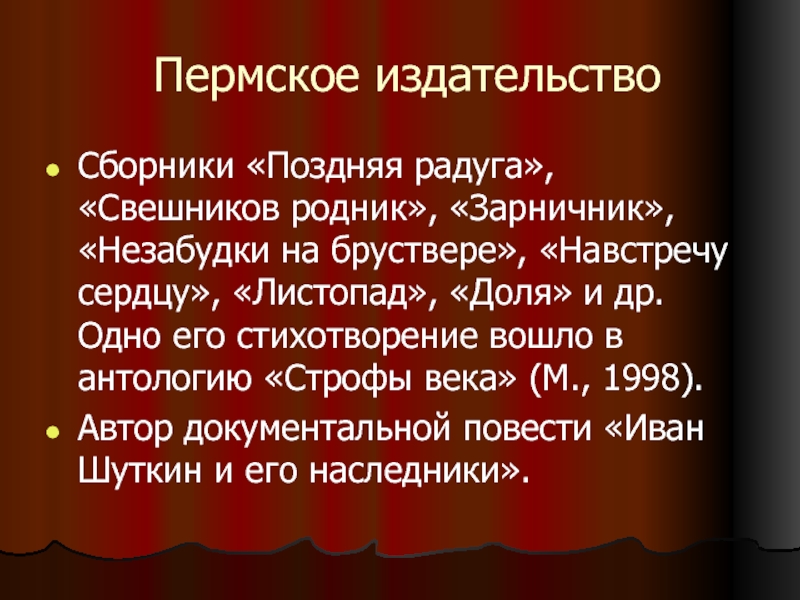 Пермское издательство

Сборники «Поздняя радуга», «Свешников родник», «Зарничник», «Незабудки на бруствере», «Навстречу сердцу», «Листопад», «Доля» и др. Одно его стихотворение вошло в антологию «Строфы века» (М., 1998).

Автор документальной повести «Иван Шуткин и его наследники».